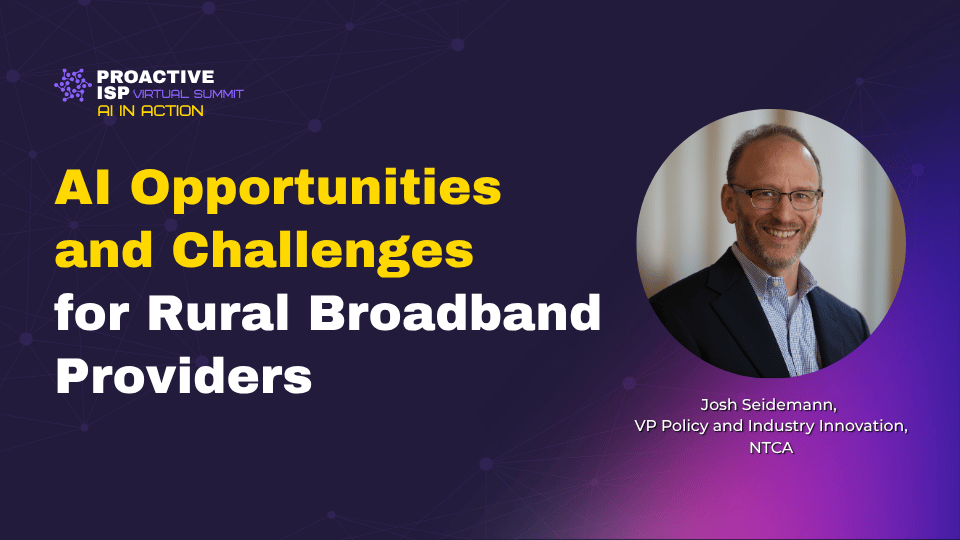 PROACTIVE
ISP VIRTUAL SUMMIT
AI IN ACTION

AI Opportunities and Challenges for Rural Broadband Providers

Josh Seidemann,
VP Policy and Industry Innovation,
NTCA